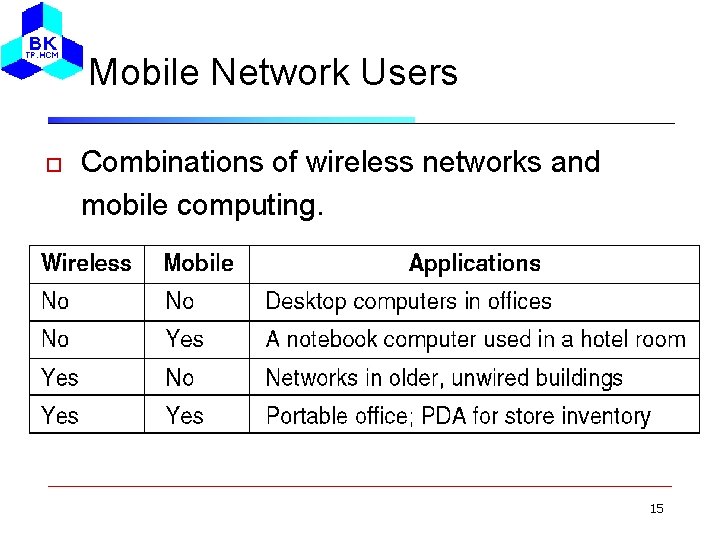 BK
TP.HCM

Mobile Network Users

Combinations of wireless networks and mobile computing.

| Wireless | Mobile | Applications |
|---|---|---|
| No | No | Desktop computers in offices |
| No | Yes | A notebook computer used in a hotel room |
| Yes | No | Networks in older, unwired buildings |
| Yes | Yes | Portable office; PDA for store inventory |

15